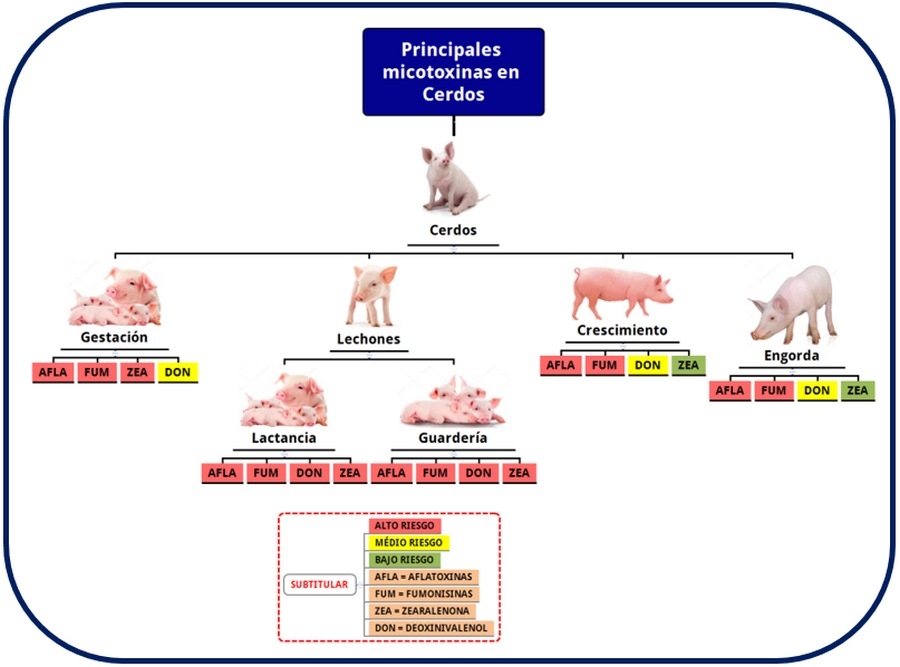 Principales micotoxinas en Cerdos

Cerdos

Gestación
AFLA FUM ZEA DON

Lechones

Lactancia
AFLA FUM DON ZEA

Guardería
AFLA FUM DON ZEA

Crescimiento
AFLA FUM DON ZEA

Engorda
AFLA FUM DON ZEA

SUBTITULAR
ALTO RIESGO
MÉDIO RIESGO
BAJO RIESGO
AFLA = AFLATOXINAS
FUM = FUMONISINAS
ZEA = ZEARALENONA
DON = DEOXINIVALENOL